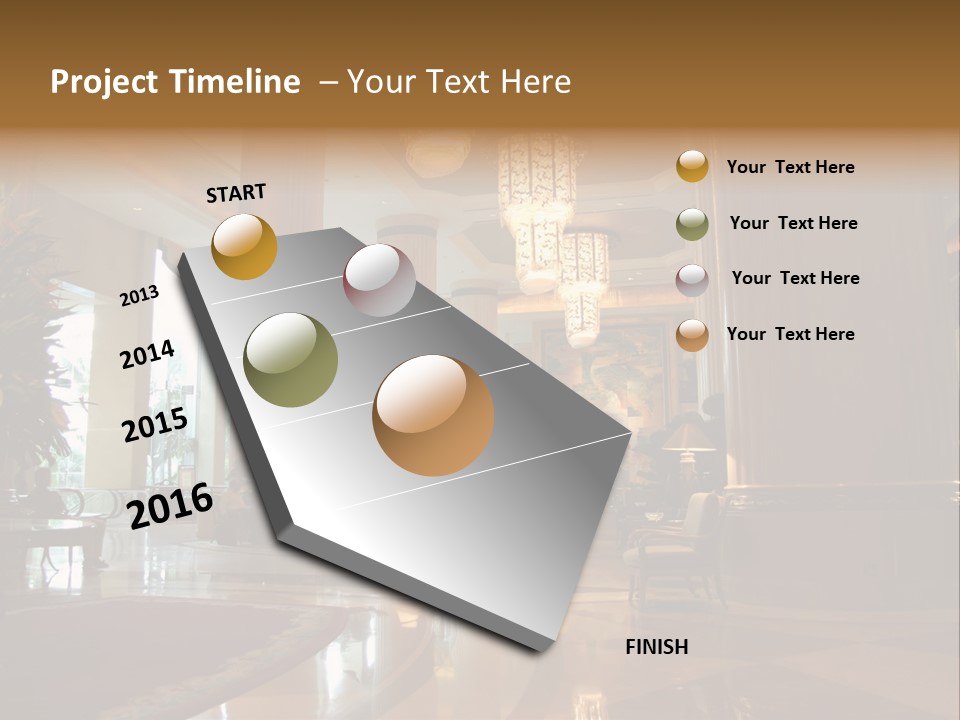 Project Timeline – Your Text Here

START

2013

2014

2015

2016

FINISH

Your Text Here

Your Text Here

Your Text Here

Your Text Here